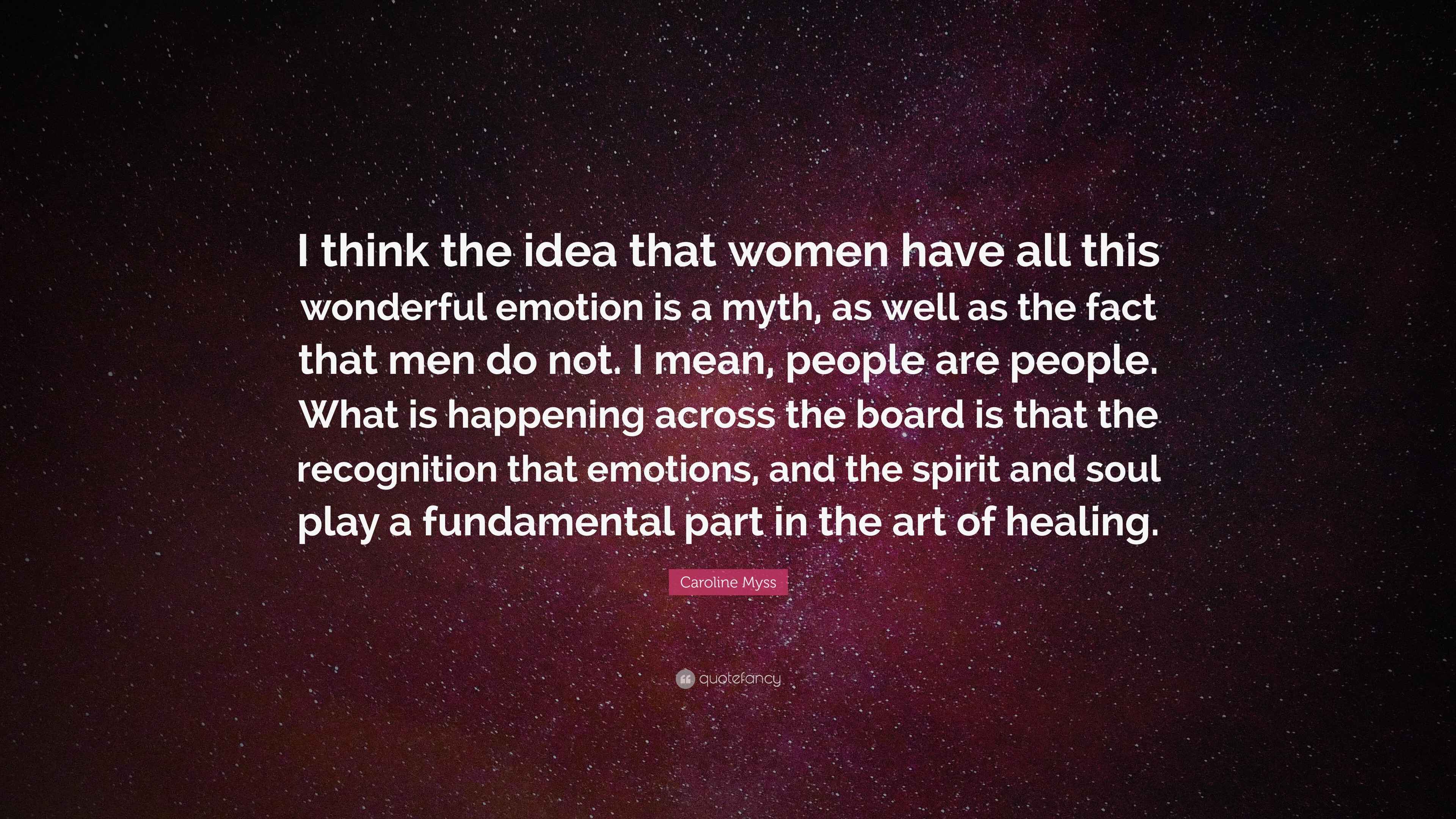 I think the idea that women have all this wonderful emotion is a myth, as well as the fact that men do not. I mean, people are people. What is happening across the board is that the recognition that emotions, and the spirit and soul play a fundamental part in the art of healing.

Caroline Myss

quotefancy